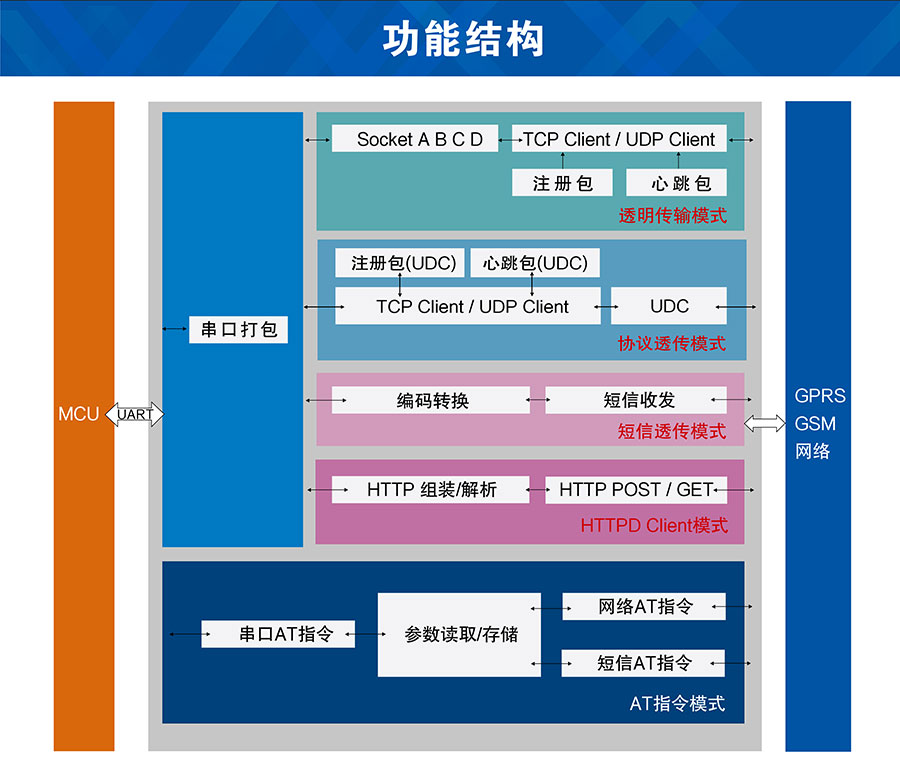 功能结构

MCU

UART

串口打包

Socket A B C D

TCP Client / UDP Client

注册包

心跳包

透明传输模式

注册包(UDC)

心跳包(UDC)

TCP Client / UDP Client

UDC

协议透传模式

编码转换

短信收发

短信透传模式

HTTP 组装/解析

HTTP POST / GET

HTTPD Client模式

串口AT指令

参数读取/存储

网络AT指令

短信AT指令

AT指令模式

GPRS
GSM
网络